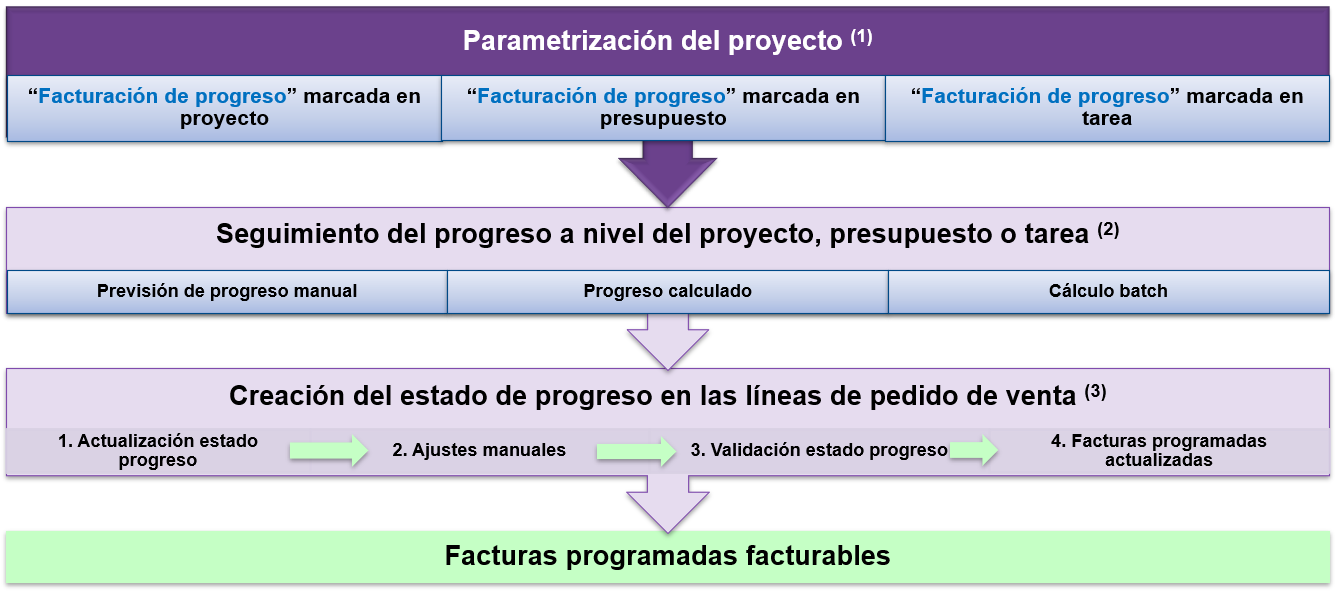 Parametrización del proyecto $^{(1)}$

"Facturación de progreso" marcada en proyecto

"Facturación de progreso" marcada en presupuesto

"Facturación de progreso" marcada en tarea

Seguimiento del progreso a nivel del proyecto, presupuesto o tarea $^{(2)}$

Previsión de progreso manual

Progreso calculado

Cálculo batch

Creación del estado de progreso en las líneas de pedido de venta $^{(3)}$

1. Actualización estado progreso

2. Ajustes manuales

3. Validación estado progreso

4. Facturas programadas actualizadas

Facturas programadas facturables